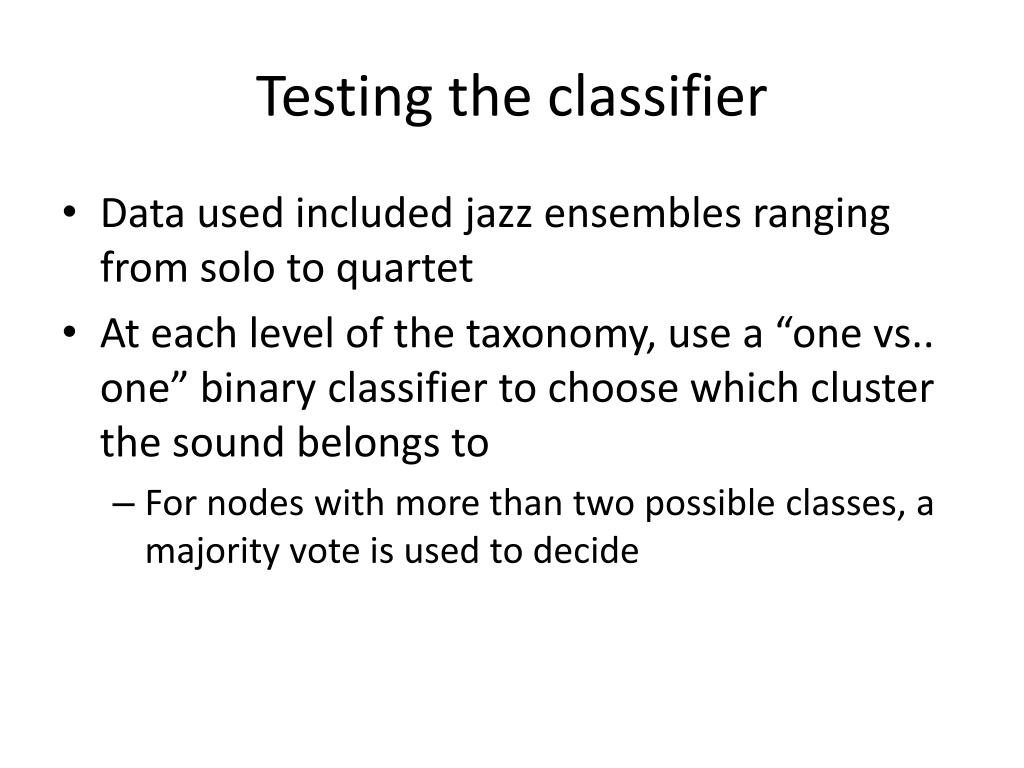 Testing the classifier

• Data used included jazz ensembles ranging from solo to quartet
• At each level of the taxonomy, use a “one vs.. one” binary classifier to choose which cluster the sound belongs to
– For nodes with more than two possible classes, a majority vote is used to decide